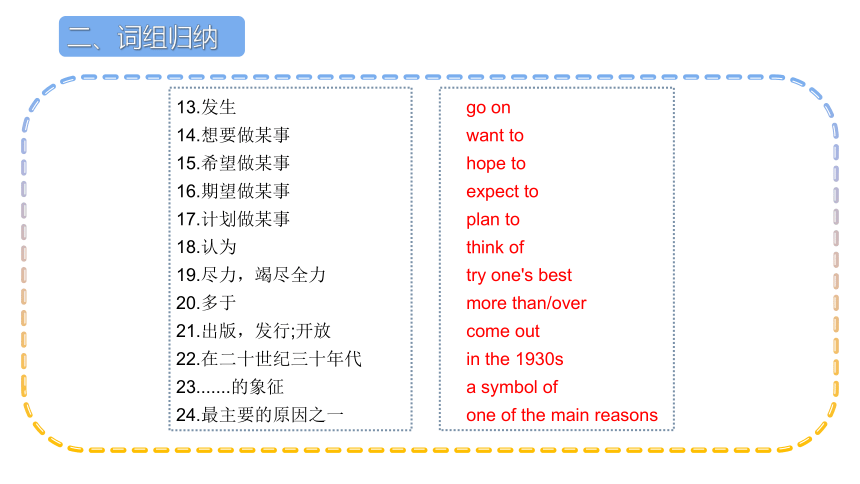 二、词组归纳

13.发生
14.想要做某事
15.希望做某事
16.期望做某事
17.计划做某事
18.认为
19.尽力，竭尽全力
20.多于
21.出版，发行;开放
22.在二十世纪三十年代
23.......的象征
24.最主要的原因之一

go on
want to
hope to
expect to
plan to
think of
try one's best
more than/over
come out
in the 1930s
a symbol of
one of the main reasons